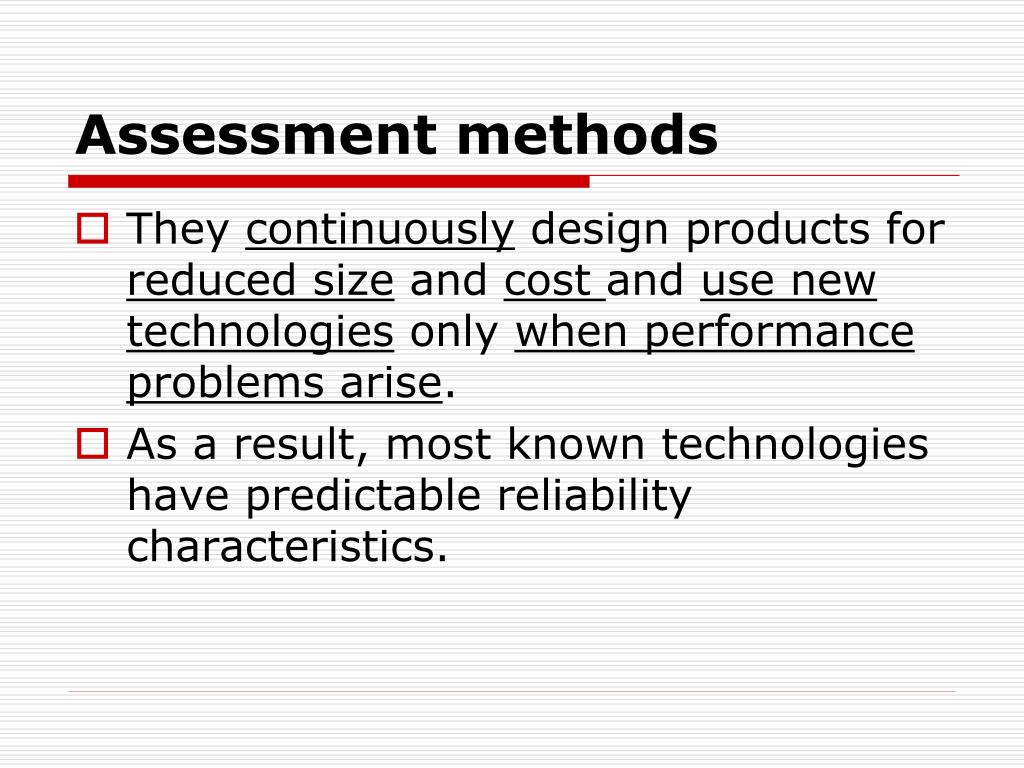 Assessment methods

They continuously design products for reduced size and cost and use new technologies only when performance problems arise.

As a result, most known technologies have predictable reliability characteristics.